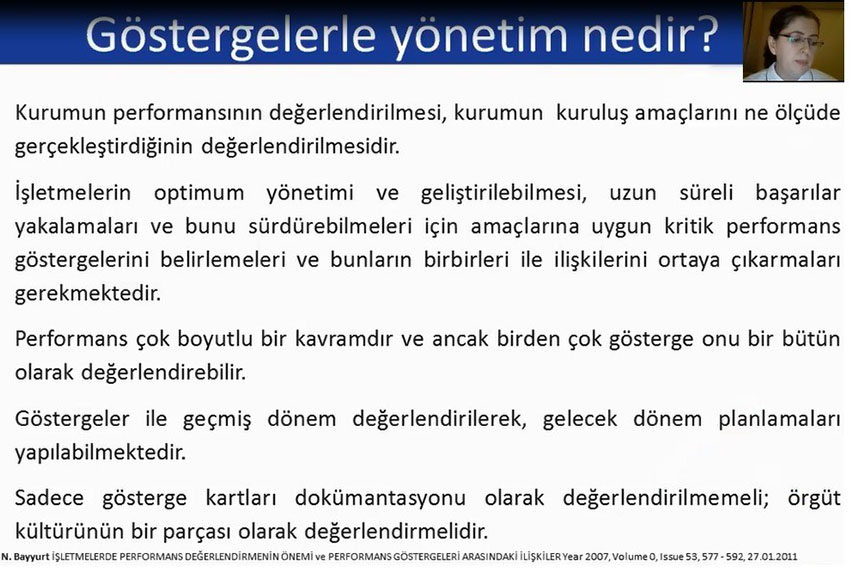 Göstergelerle yönetim nedir?

Kurumun performansının değerlendirilmesi, kurumun kuruluş amaçlarını ne ölçüde gerçekleştirdiğinin değerlendirilmesidir.

İşletmelerin optimum yönetimi ve geliştirilebilmesi, uzun süreli başarılar yakalamaları ve bunu sürdürebilmeleri için amaçlarına uygun kritik performans göstergelerini belirlemeleri ve bunların birbirleri ile ilişkilerini ortaya çıkarmaları gerekmektedir.

Performans çok boyutlu bir kavramdır ve ancak birden çok gösterge onu bir bütün olarak değerlendirebilir.

Göstergeler ile geçmiş dönem değerlendirilerek, gelecek dönem planlamaları yapılabilmektedir.

Sadece gösterge kartları dokümantasyonu olarak değerlendirilmemeli; örgüt kültürünün bir parçası olarak değerlendirmelidir.

N. Bayyurt İŞLETMELERDE PERFORMANS DEĞERLENDİRMENİN ÖNEMİ ve PERFORMANS GÖSTERGELERİ ARASINDAKİ İLİŞKİLER Year 2007, Volume 0, Issue 53, 577 - 592, 27.01.2011